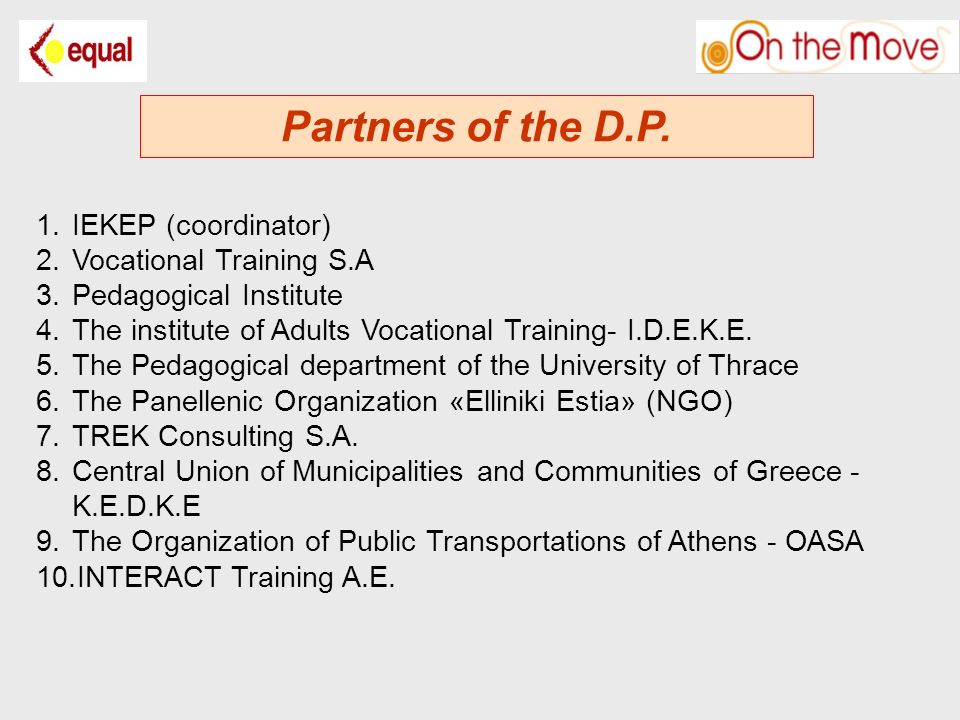 equal

On the Move

Partners of the D.P.

1. IEKEP (coordinator)
2. Vocational Training S.A
3. Pedagogical Institute
4. The institute of Adults Vocational Training- I.D.E.K.E.
5. The Pedagogical department of the University of Thrace
6. The Panellenic Organization «Elliniki Estia» (NGO)
7. TREK Consulting S.A.
8. Central Union of Municipalities and Communities of Greece - K.E.D.K.E
9. The Organization of Public Transportations of Athens - OASA
10. INTERACT Training A.E.